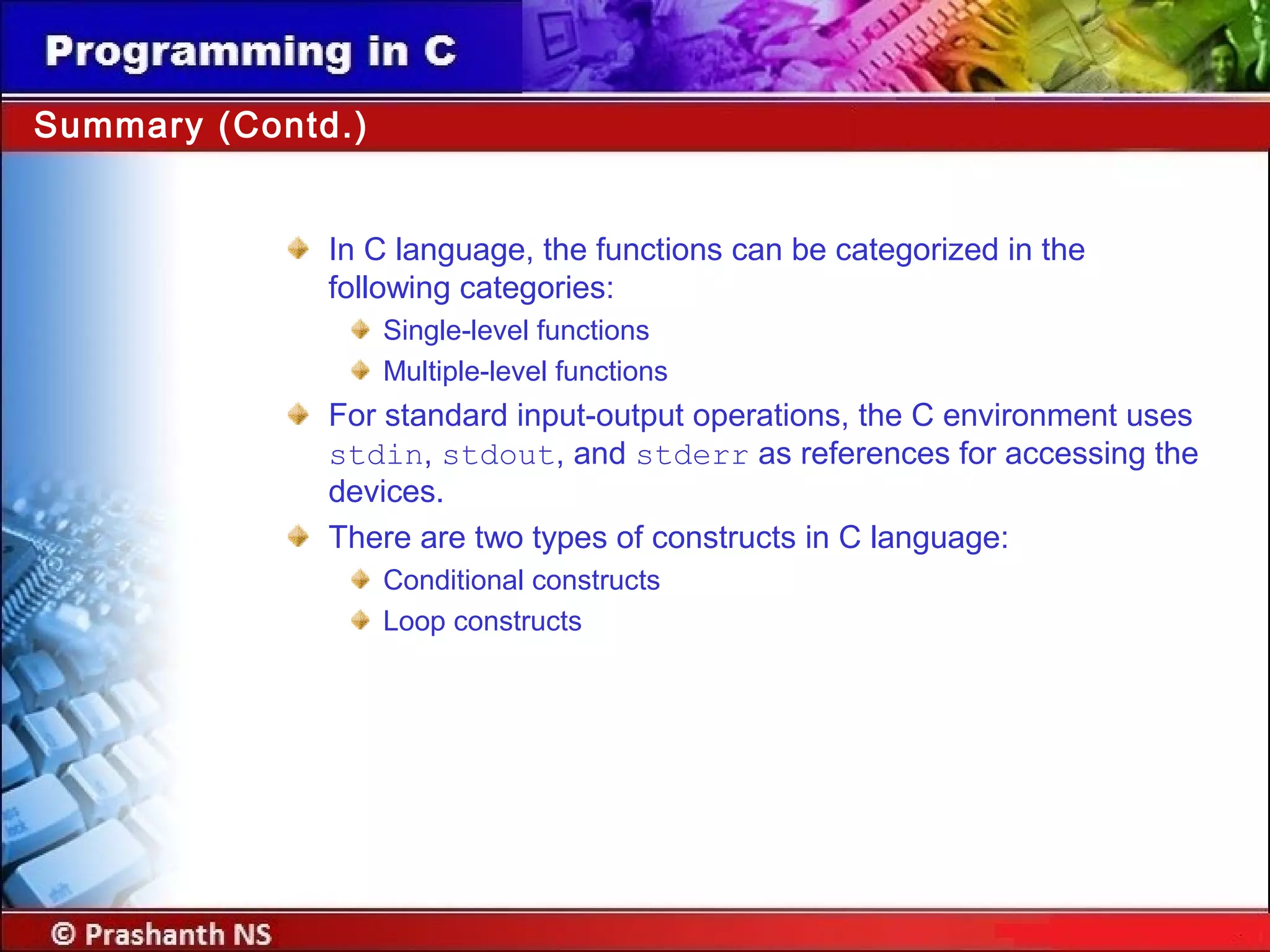 Programming in C

Summary (Contd.)

In C language, the functions can be categorized in the following categories:

Single-level functions

Multiple-level functions

For standard input-output operations, the C environment uses stdin, stdout, and stderr as references for accessing the devices.

There are two types of constructs in C language:

Conditional constructs

Loop constructs

© Prashanth NS